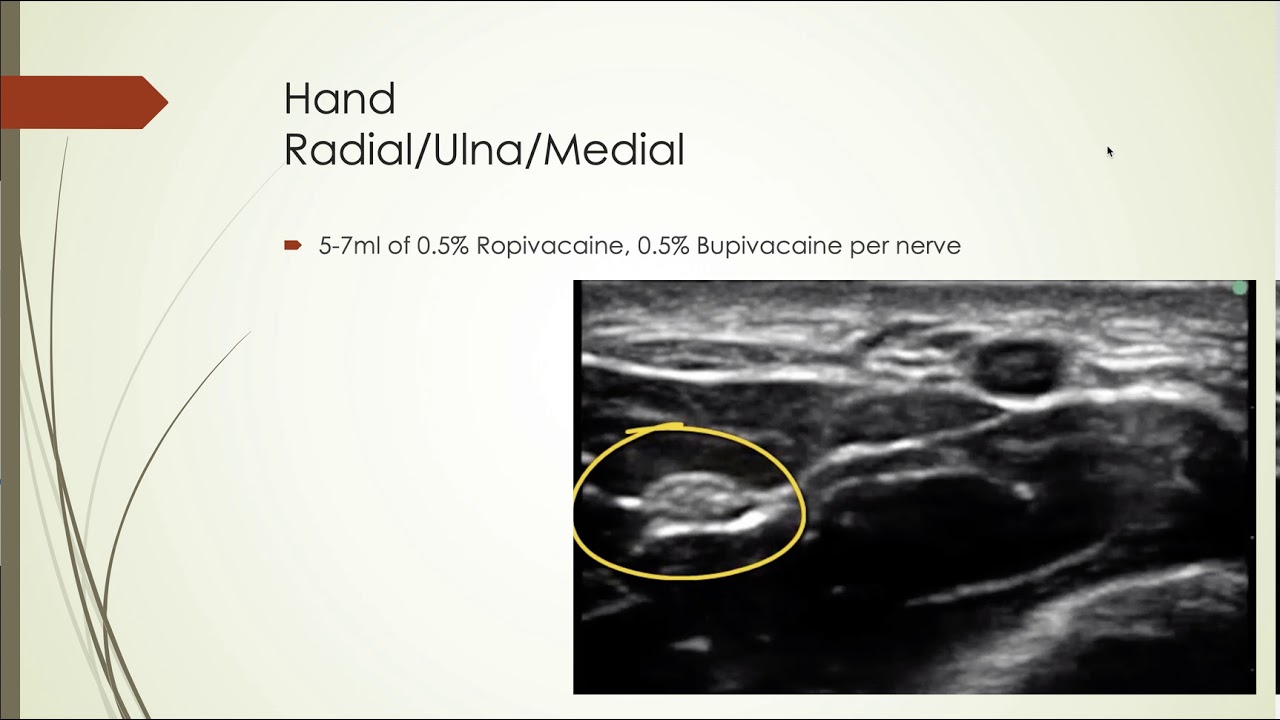 Hand
Radial/Ulna/Medial

5-7ml of 0.5% Ropivacaine, 0.5% Bupivacaine per nerve